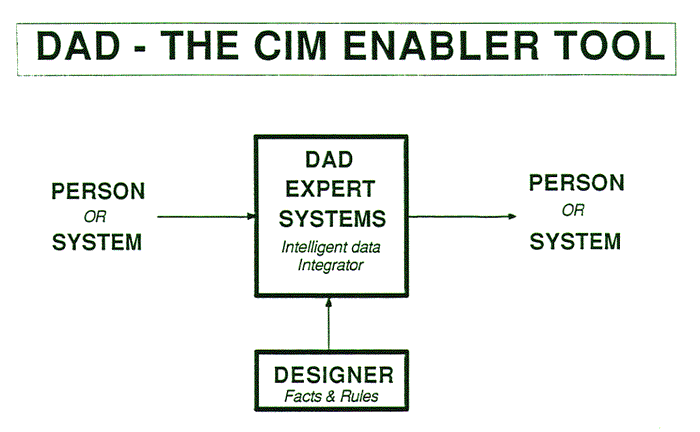 DAD - THE CIM ENABLER TOOL

PERSON
OR
SYSTEM

DAD
EXPERT
SYSTEMS
Intelligent data
Integrator

PERSON
OR
SYSTEM

DESIGNER
Facts & Rules